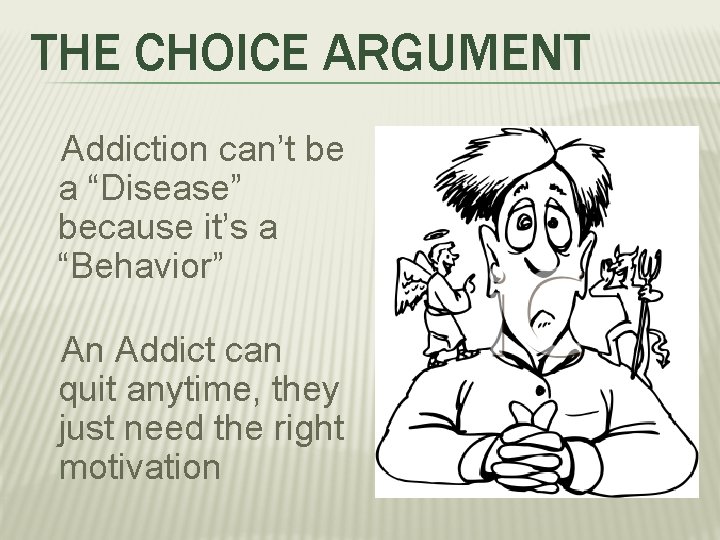 THE CHOICE ARGUMENT

Addiction can’t be a “Disease” because it’s a “Behavior”

An Addict can quit anytime, they just need the right motivation